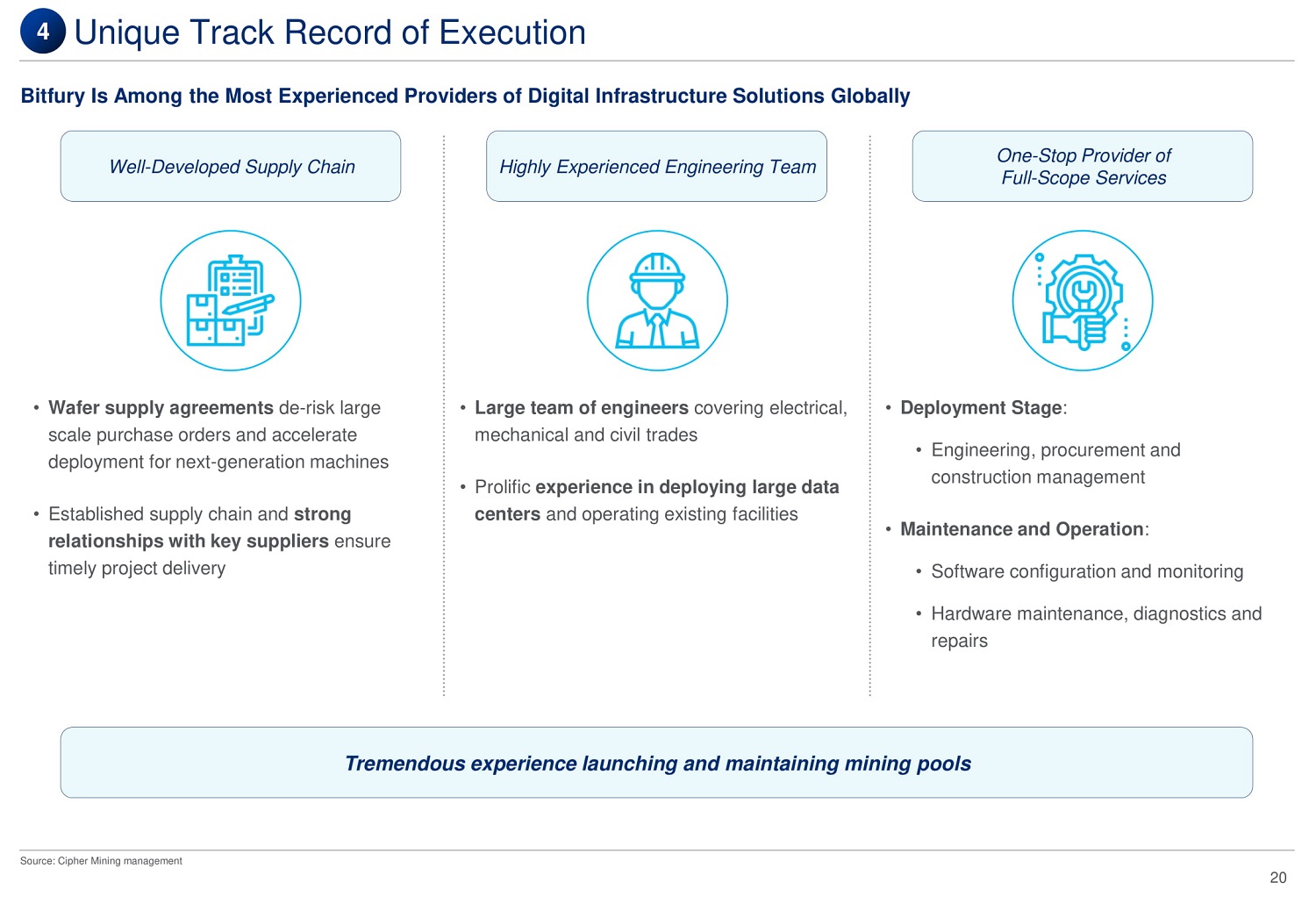 4 Unique Track Record of Execution

Bitfury Is Among the Most Experienced Providers of Digital Infrastructure Solutions Globally

Well-Developed Supply Chain

• Wafer supply agreements de-risk large scale purchase orders and accelerate deployment for next-generation machines

• Established supply chain and strong relationships with key suppliers ensure timely project delivery

Highly Experienced Engineering Team

• Large team of engineers covering electrical, mechanical and civil trades

• Prolific experience in deploying large data centers and operating existing facilities

One-Stop Provider of Full-Scope Services

• Deployment Stage:

• Engineering, procurement and construction management

• Maintenance and Operation:

• Software configuration and monitoring

• Hardware maintenance, diagnostics and repairs

Tremendous experience launching and maintaining mining pools

Source: Cipher Mining management

20